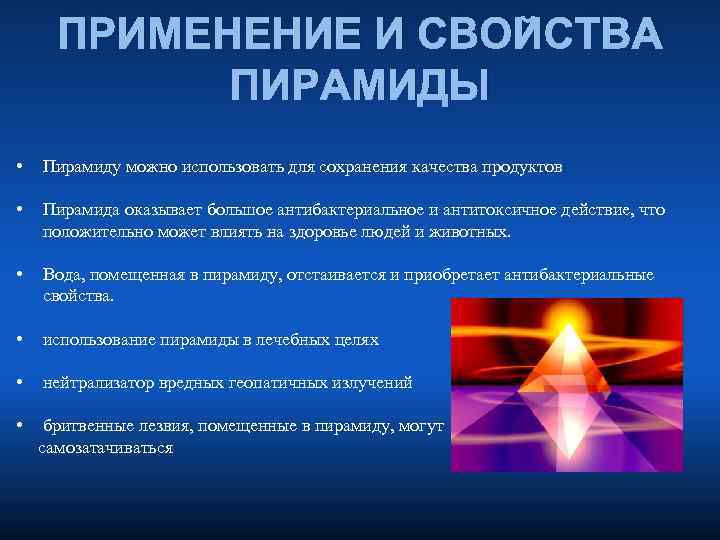 ПРИМЕНЕНИЕ И СВОЙСТВА ПИРАМИДЫ

• Пирамиду можно использовать для сохранения качества продуктов

• Пирамида оказывает большое антибактериальное и антитоксичное действие, что положительно может влиять на здоровье людей и животных.

• Вода, помещенная в пирамиду, отстаивается и приобретает антибактериальные свойства.

• использование пирамиды в лечебных целях

• нейтрализатор вредных геопатичных излучений

• бритвенные лезвия, помещенные в пирамиду, могут самозатачиваться